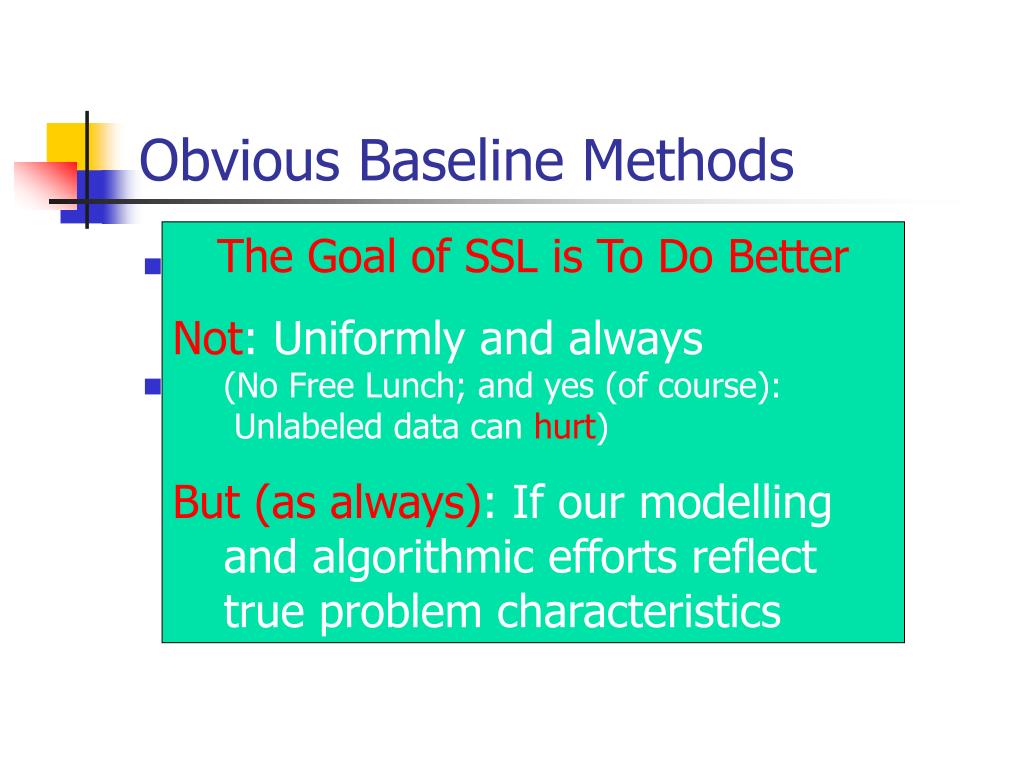 Obvious Baseline Methods

The Goal of SSL is To Do Better

Not: Uniformly and always
(No Free Lunch; and yes (of course): Unlabeled data can hurt)

But (as always): If our modelling and algorithmic efforts reflect true problem characteristics